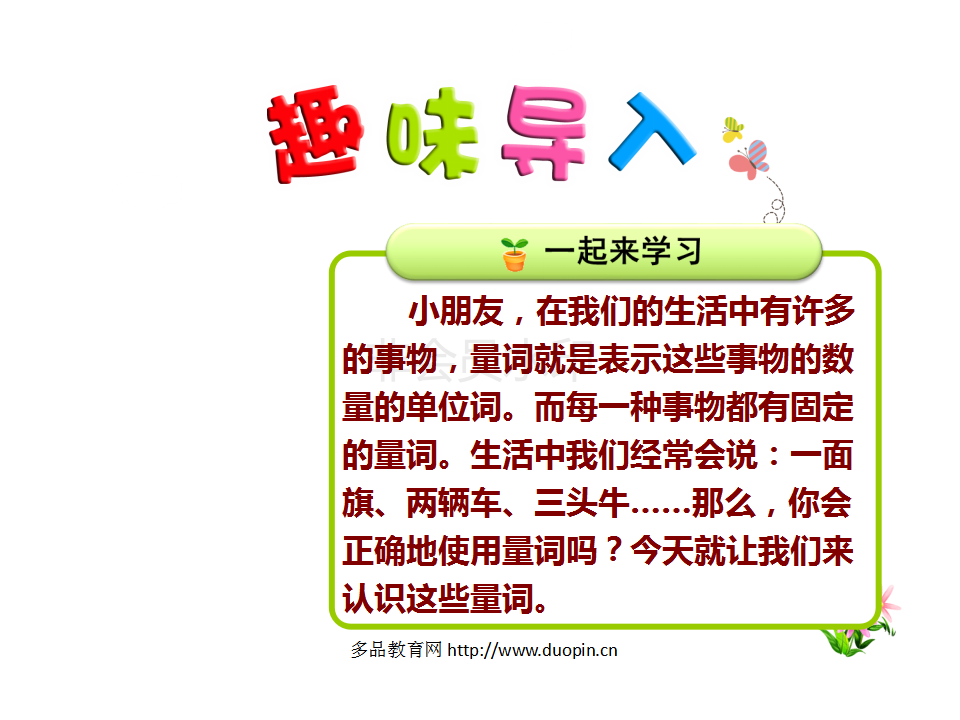 趣味导入

一起来学习

小朋友，在我们的生活中有许多的事物，量词就是表示这些事物的数量的单位词。而每一种事物都有固定的量词。生活中我们经常会说：一面旗、两辆车、三头牛……那么，你会正确地使用量词吗？今天就让我们来认识这些量词。

多品教育网 http://www.duopin.cn